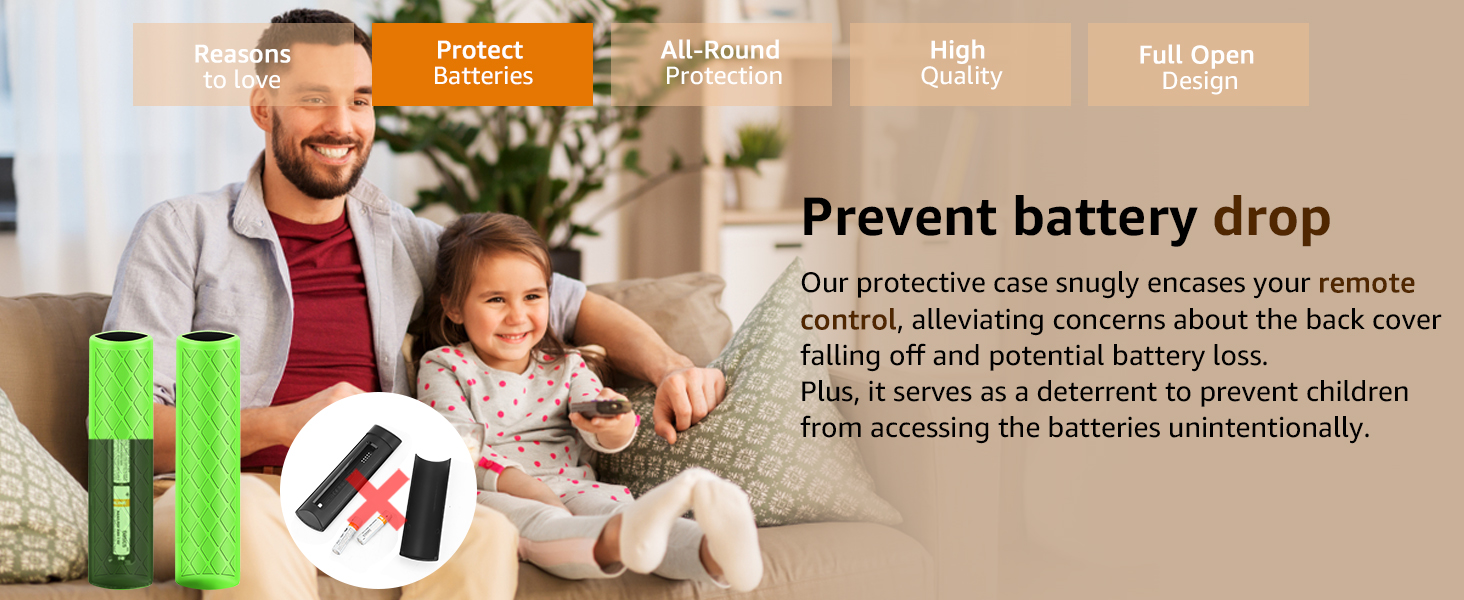 Reasons to love

Protect Batteries

All-Round Protection

High Quality

Full Open Design

Prevent battery drop

Our protective case snugly encases your remote control, alleviating concerns about the back cover falling off and potential battery loss.
Plus, it serves as a deterrent to prevent children from accessing the batteries unintentionally.